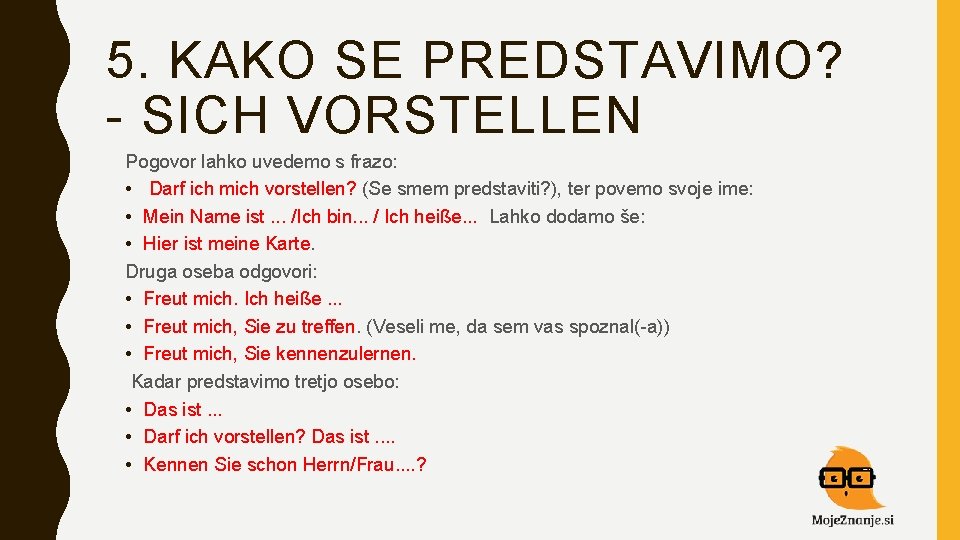 5. KAKO SE PREDSTAVIMO? - SICH VORSTELLEN

Pogovor lahko uvedemo s frazo:
• Darf ich mich vorstellen? (Se smem predstaviti?), ter povemo svoje ime:
• Mein Name ist ... /Ich bin... / Ich heiße... Lahko dodamo še:
• Hier ist meine Karte.
Druga oseba odgovori:
• Freut mich. Ich heiße ...
• Freut mich, Sie zu treffen. (Veseli me, da sem vas spoznal(-a))
• Freut mich, Sie kennenzulernen.
Kadar predstavimo tretjo osebo:
• Das ist ...
• Darf ich vorstellen? Das ist ....
• Kennen Sie schon Herrn/Frau....?

MojeZnanje.si